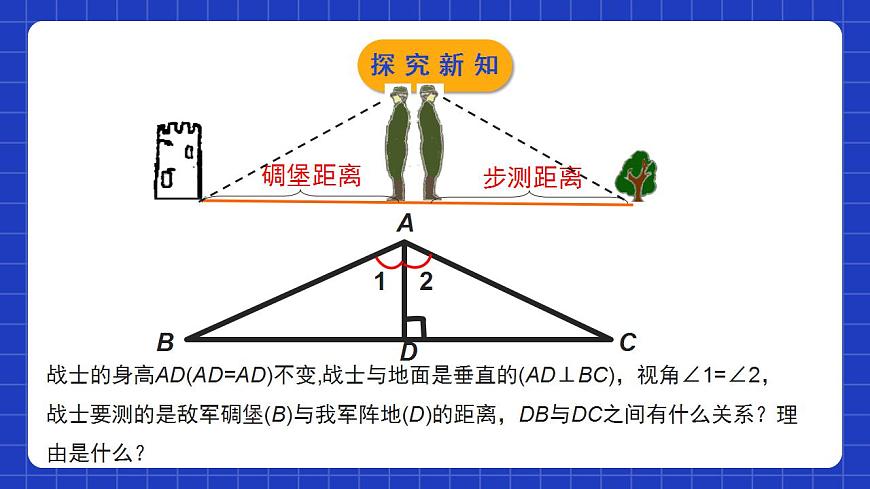 探究新知

碉堡距离

步测距离

A

1

2

B

D

C

战士的身高$AD$($AD=AD$)不变,战士与地面是垂直的($AD \perp BC$)，视角$\angle 1=\angle 2$，战士要测的是敌军碉堡($B$)与我军阵地($D$)的距离，$DB$与$DC$之间有什么关系？理由是什么？